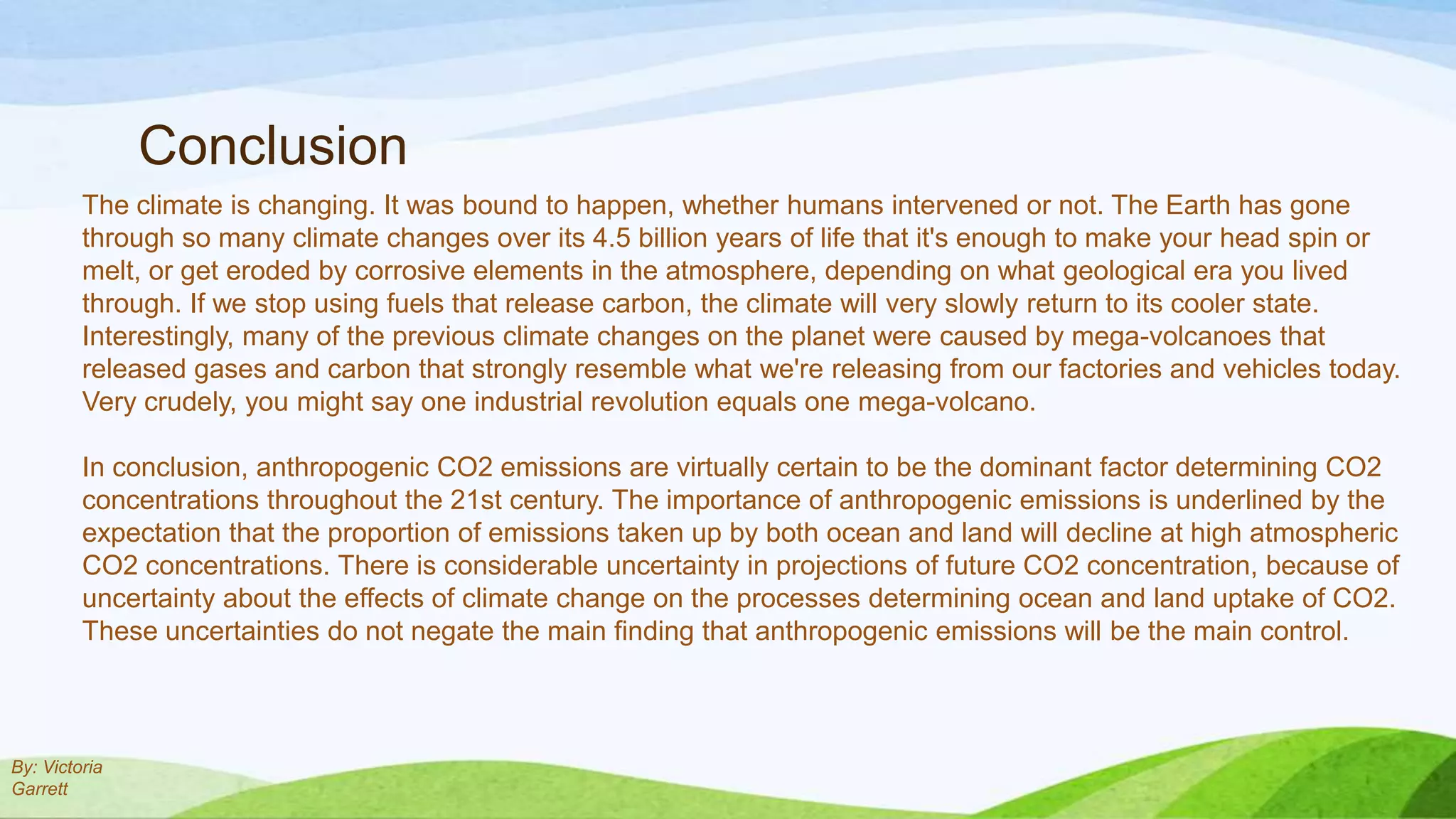 Conclusion

The climate is changing. It was bound to happen, whether humans intervened or not. The Earth has gone through so many climate changes over its 4.5 billion years of life that it's enough to make your head spin or melt, or get eroded by corrosive elements in the atmosphere, depending on what geological era you lived through. If we stop using fuels that release carbon, the climate will very slowly return to its cooler state. Interestingly, many of the previous climate changes on the planet were caused by mega-volcanoes that released gases and carbon that strongly resemble what we're releasing from our factories and vehicles today. Very crudely, you might say one industrial revolution equals one mega-volcano.

In conclusion, anthropogenic CO2 emissions are virtually certain to be the dominant factor determining CO2 concentrations throughout the 21st century. The importance of anthropogenic emissions is underlined by the expectation that the proportion of emissions taken up by both ocean and land will decline at high atmospheric CO2 concentrations. There is considerable uncertainty in projections of future CO2 concentration, because of uncertainty about the effects of climate change on the processes determining ocean and land uptake of CO2. These uncertainties do not negate the main finding that anthropogenic emissions will be the main control.

By: Victoria Garrett